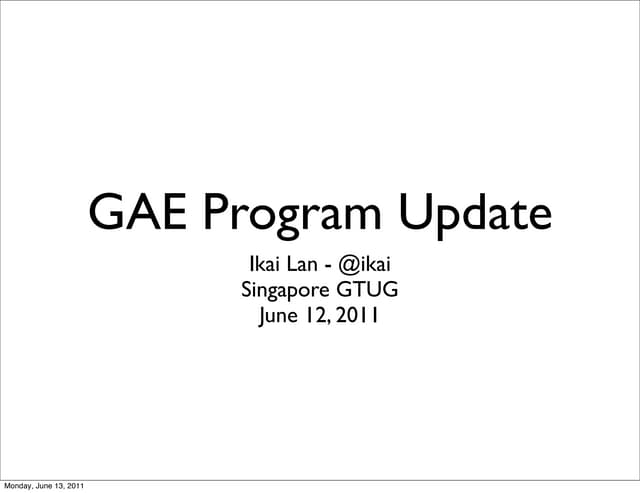 GAE Program Update

Ikai Lan - @ikai
Singapore GTUG
June 12, 2011

Monday, June 13, 2011